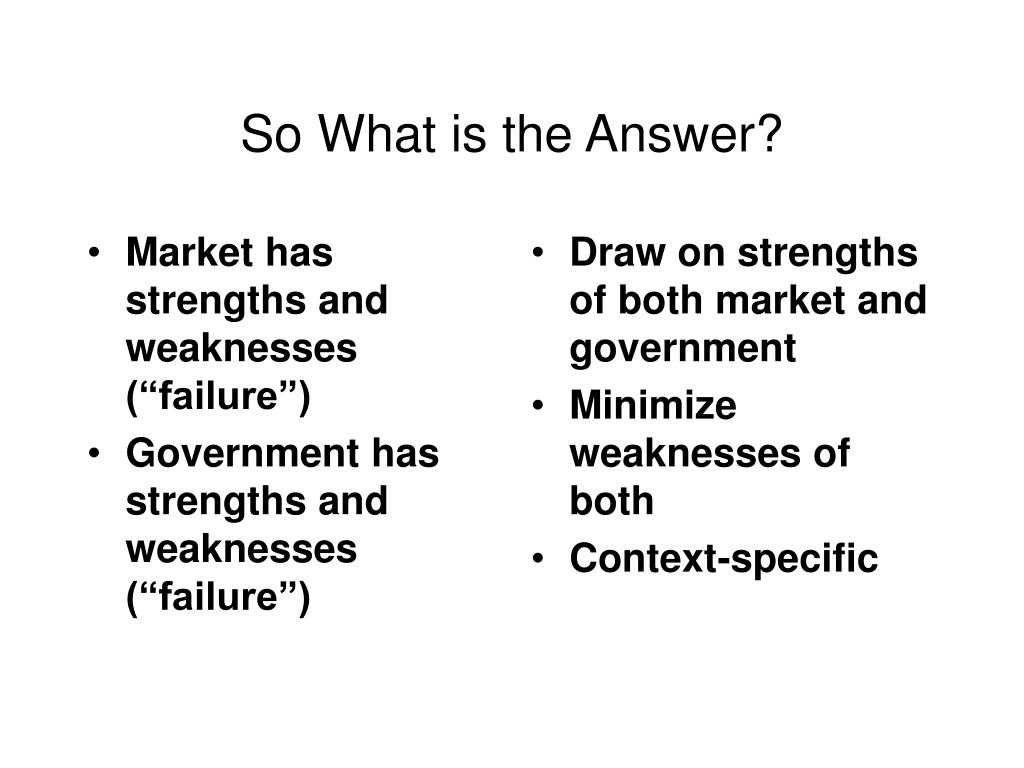 So What is the Answer?

• Market has strengths and weaknesses (“failure”)
• Government has strengths and weaknesses (“failure”)

• Draw on strengths of both market and government
• Minimize weaknesses of both
• Context-specific